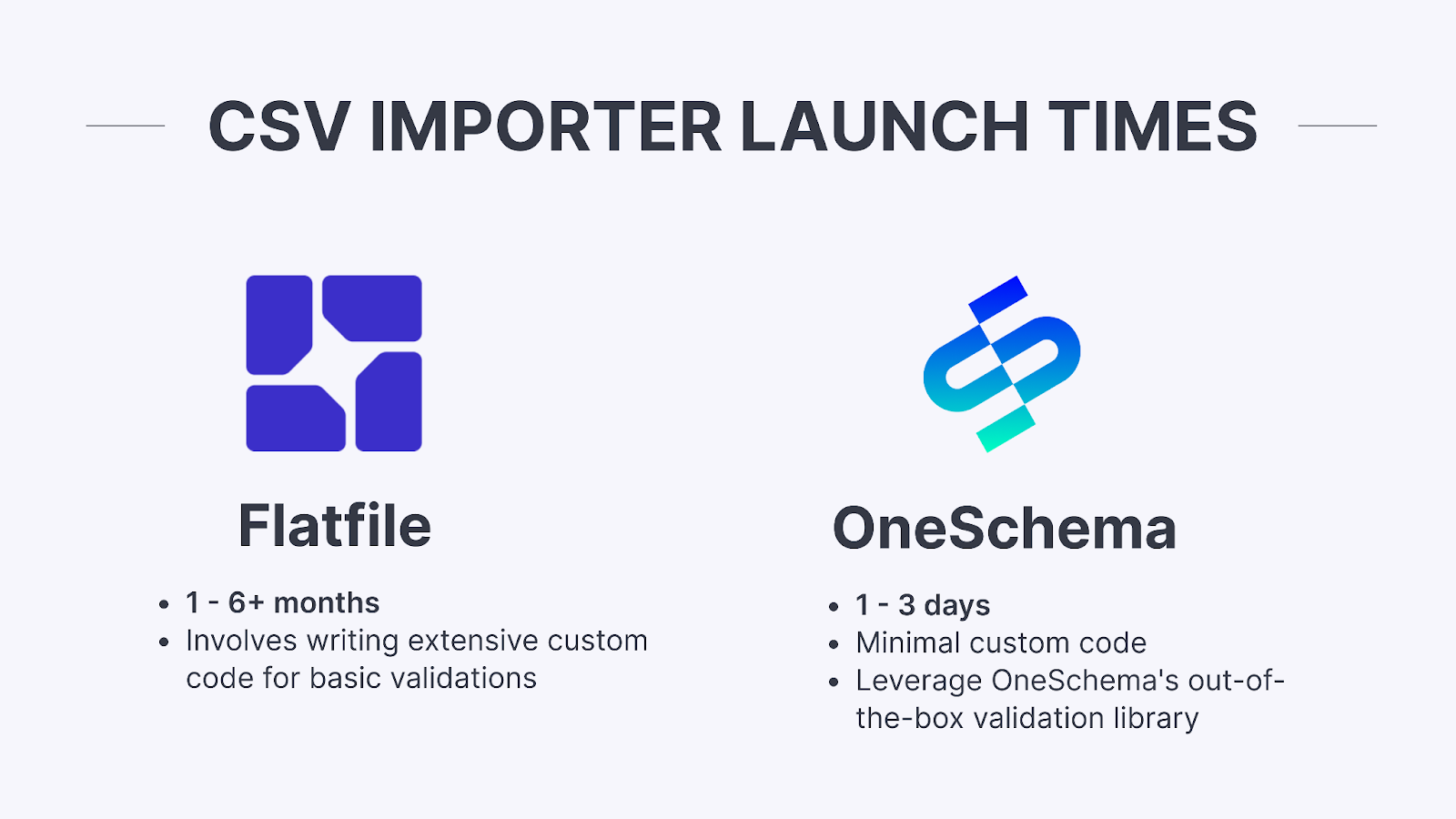 CSV IMPORTER LAUNCH TIMES

Flatfile

• 1 - 6+ months
• Involves writing extensive custom code for basic validations

OneSchema

• 1 - 3 days
• Minimal custom code
• Leverage OneSchema's out-of-the-box validation library